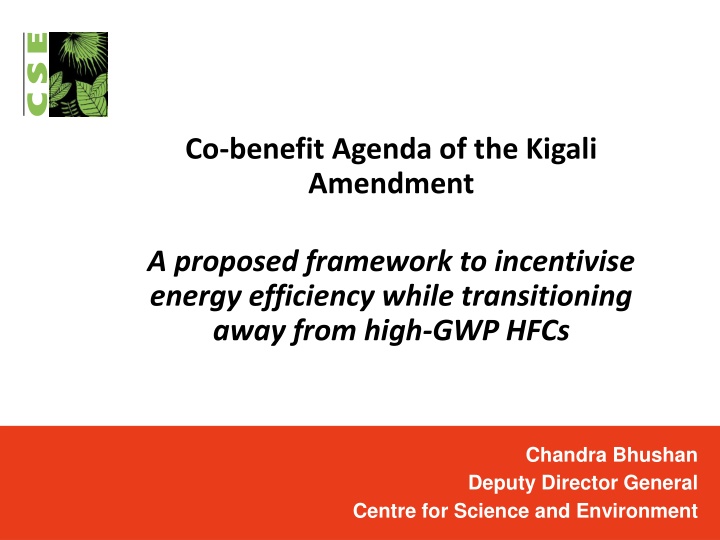 CSE

Co-benefit Agenda of the Kigali Amendment

A proposed framework to incentivise energy efficiency while transitioning away from high-GWP HFCs

Chandra Bhushan
Deputy Director General
Centre for Science and Environment